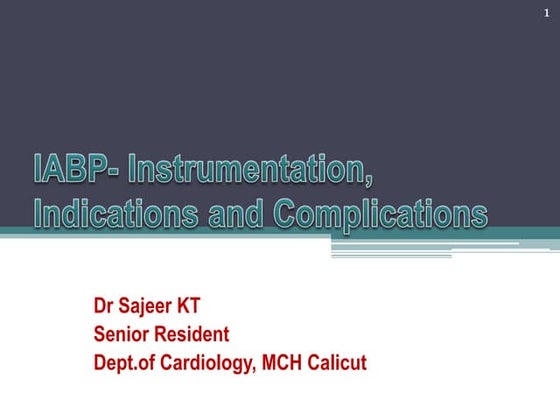 1

IABP- Instrumentation, Indications and Complications

Dr Sajeer KT
Senior Resident
Dept.of Cardiology, MCH Calicut